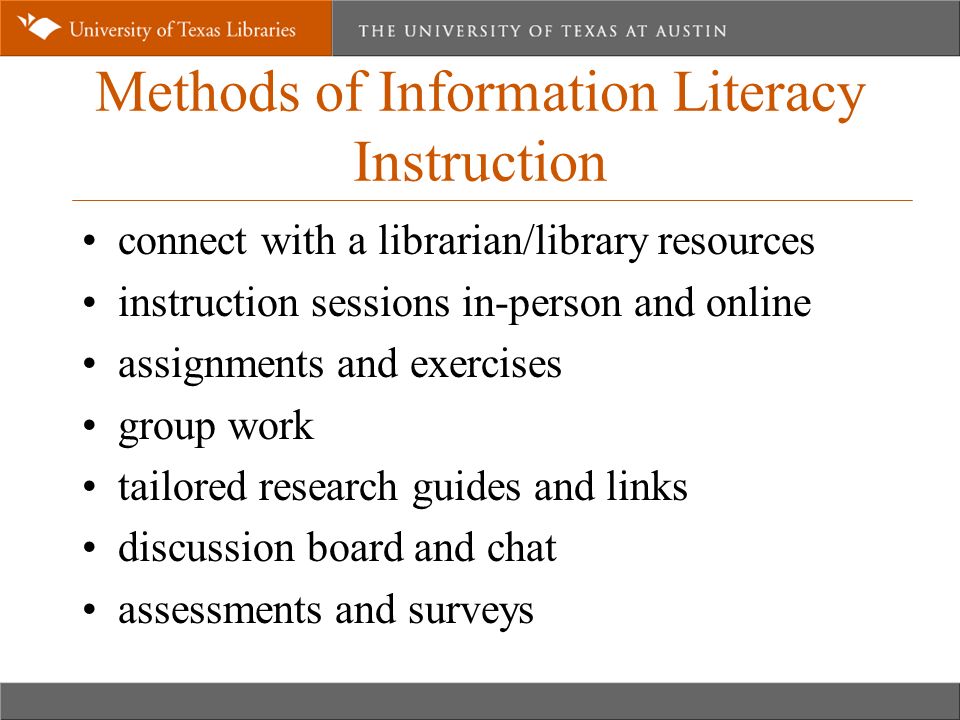 University of Texas Libraries

THE UNIVERSITY OF TEXAS AT AUSTIN

Methods of Information Literacy Instruction

• connect with a librarian/library resources
• instruction sessions in-person and online
• assignments and exercises
• group work
• tailored research guides and links
• discussion board and chat
• assessments and surveys